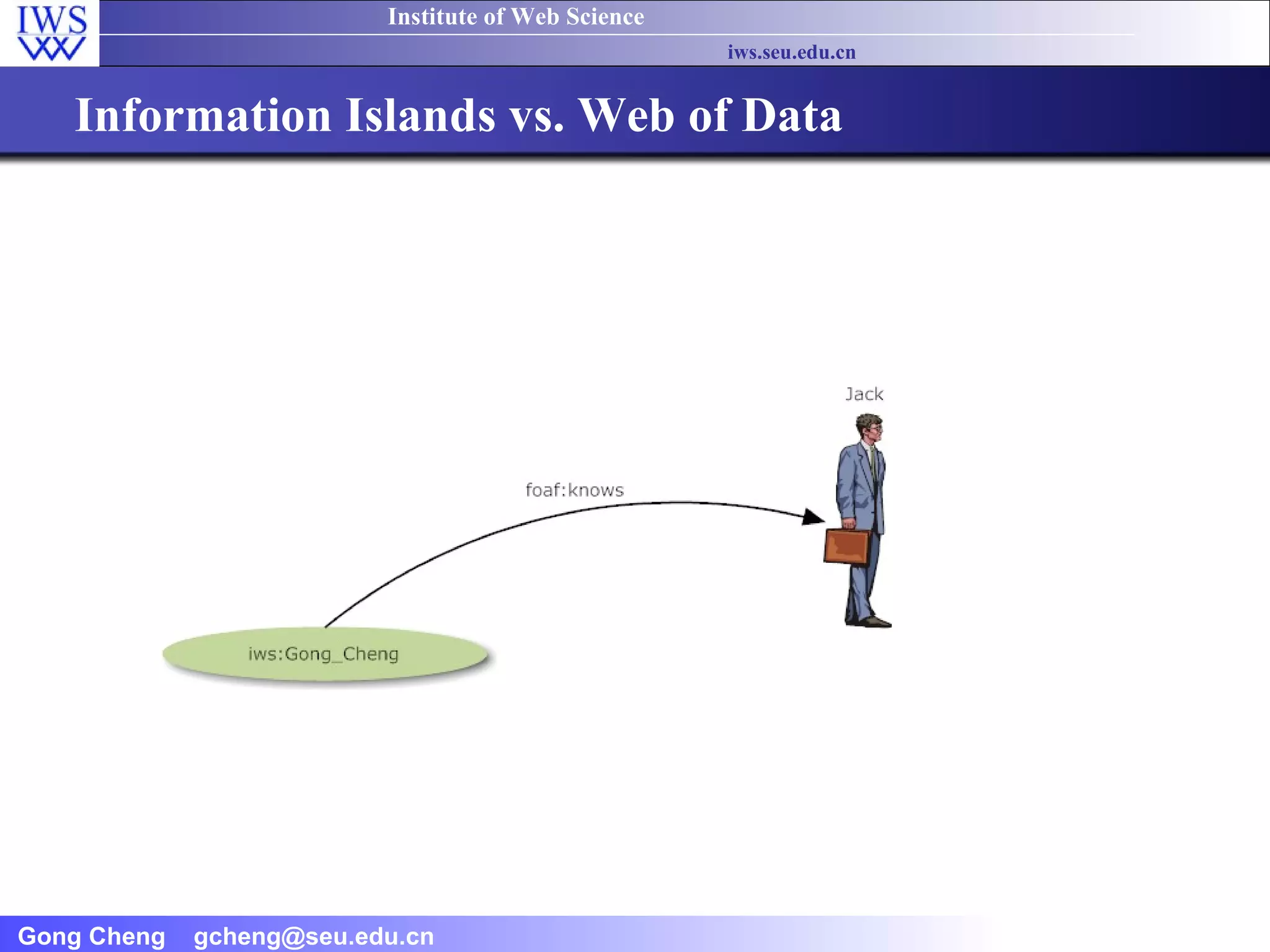 IWS

Institute of Web Science

iws.seu.edu.cn

Information Islands vs. Web of Data

Jack

foaf:knows

iws:Gong_Cheng

Gong Cheng gcheng@seu.edu.cn